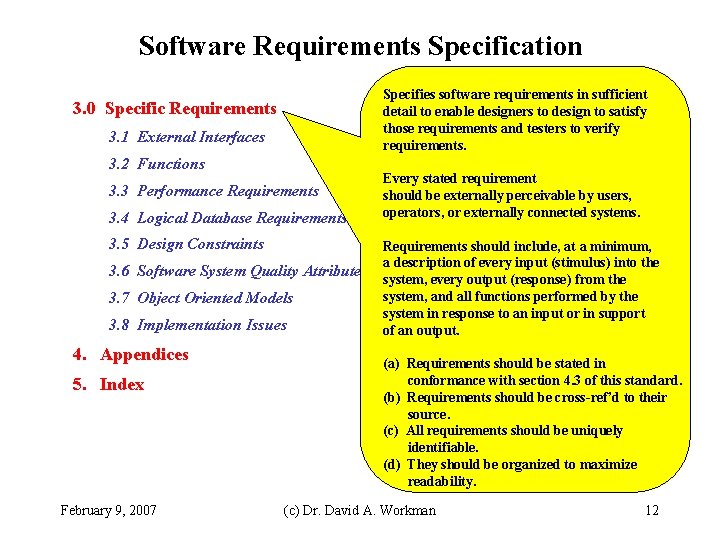 Software Requirements Specification

3.0 Specific Requirements

3.1 External Interfaces

3.2 Functions

3.3 Performance Requirements

3.4 Logical Database Requirements

3.5 Design Constraints

3.6 Software System Quality Attribute

3.7 Object Oriented Models

3.8 Implementation Issues

4. Appendices

5. Index

Specifies software requirements in sufficient detail to enable designers to design to satisfy those requirements and testers to verify requirements.

Every stated requirement should be externally perceivable by users, operators, or externally connected systems.

Requirements should include, at a minimum, a description of every input (stimulus) into the system, every output (response) from the system, and all functions performed by the system in response to an input or in support of an output.

(a) Requirements should be stated in conformance with section 4.3 of this standard.
(b) Requirements should be cross-ref'd to their source.
(c) All requirements should be uniquely identifiable.
(d) They should be organized to maximize readability.

February 9, 2007 (c) Dr. David A. Workman 12